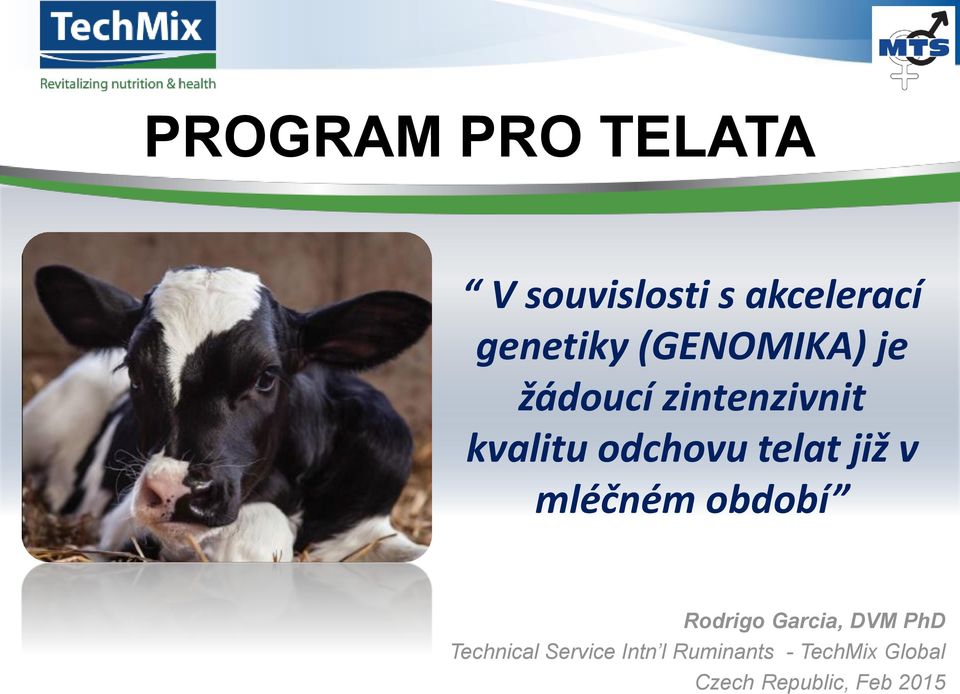 TechMix
Revitalizing nutrition & health

MTS

PROGRAM PRO TELATA

“ V souvislosti s akcelerací genetiky (GENOMIKA) je žádoucí zintenzivnit kvalitu odchovu telat již v mléčném období”

Rodrigo Garcia, DVM PhD
Technical Service Intn’l Ruminants - TechMix Global
Czech Republic, Feb 2015